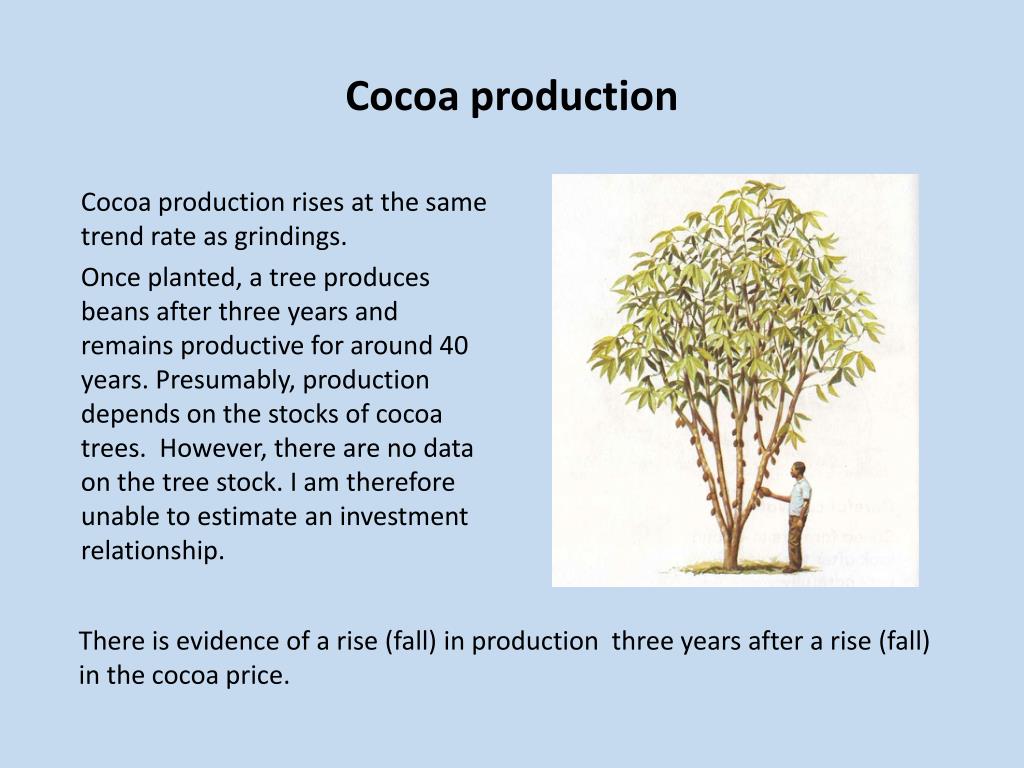 Cocoa production

Cocoa production rises at the same trend rate as grindings.

Once planted, a tree produces beans after three years and remains productive for around 40 years. Presumably, production depends on the stocks of cocoa trees. However, there are no data on the tree stock. I am therefore unable to estimate an investment relationship.

There is evidence of a rise (fall) in production three years after a rise (fall) in the cocoa price.